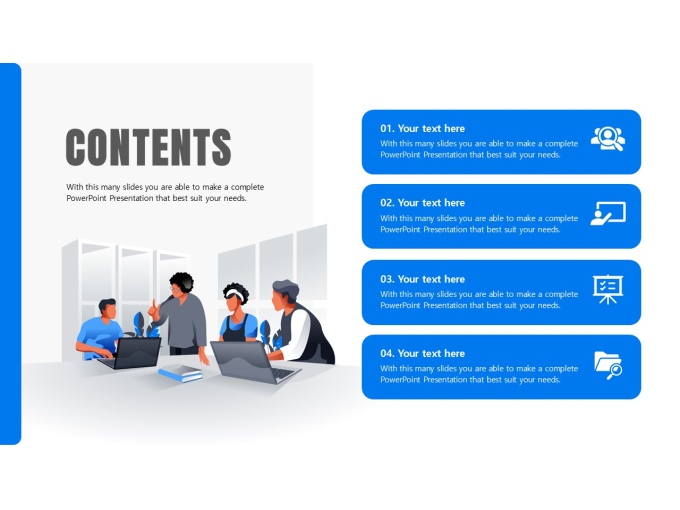 CONTENTS

With this many slides you are able to make a complete PowerPoint Presentation that best suit your needs.

01. Your text here

With this many slides you are able to make a complete PowerPoint Presentation that best suit your needs.

02. Your text here

With this many slides you are able to make a complete PowerPoint Presentation that best suit your needs.

03. Your text here

With this many slides you are able to make a complete PowerPoint Presentation that best suit your needs.

04. Your text here

With this many slides you are able to make a complete PowerPoint Presentation that best suit your needs.